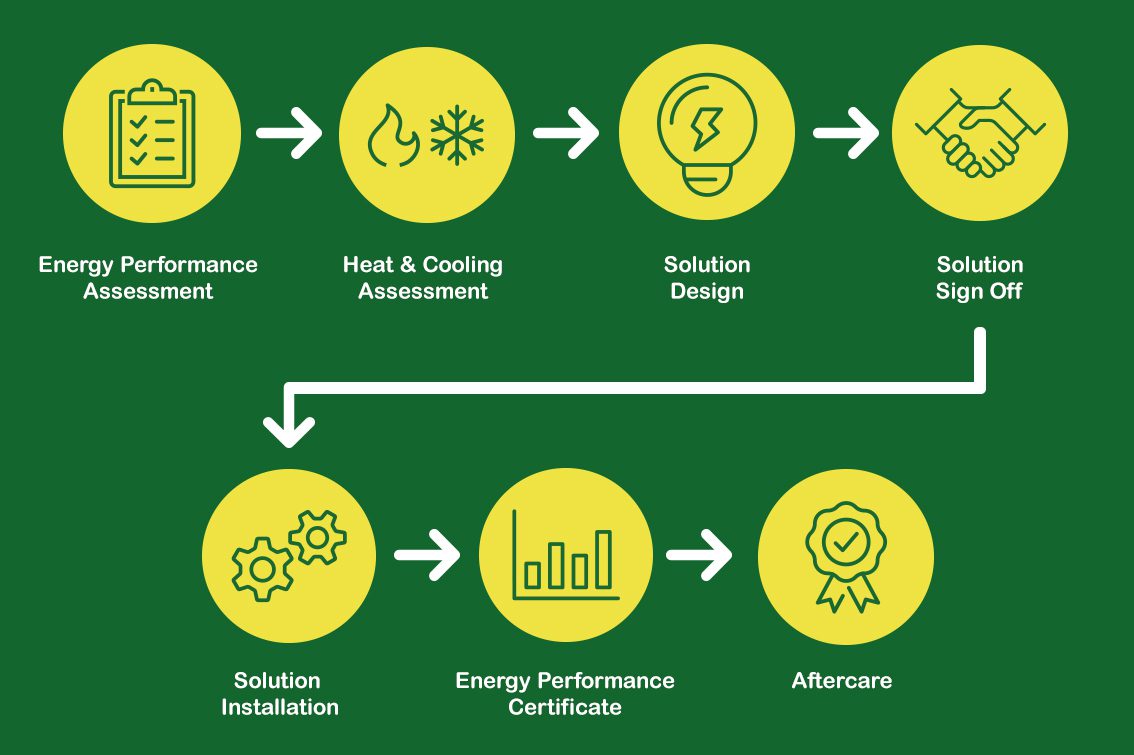 Energy Performance Assessment

Heat & Cooling Assessment

Solution Design

Solution Sign Off

Solution Installation

Energy Performance Certificate

Aftercare